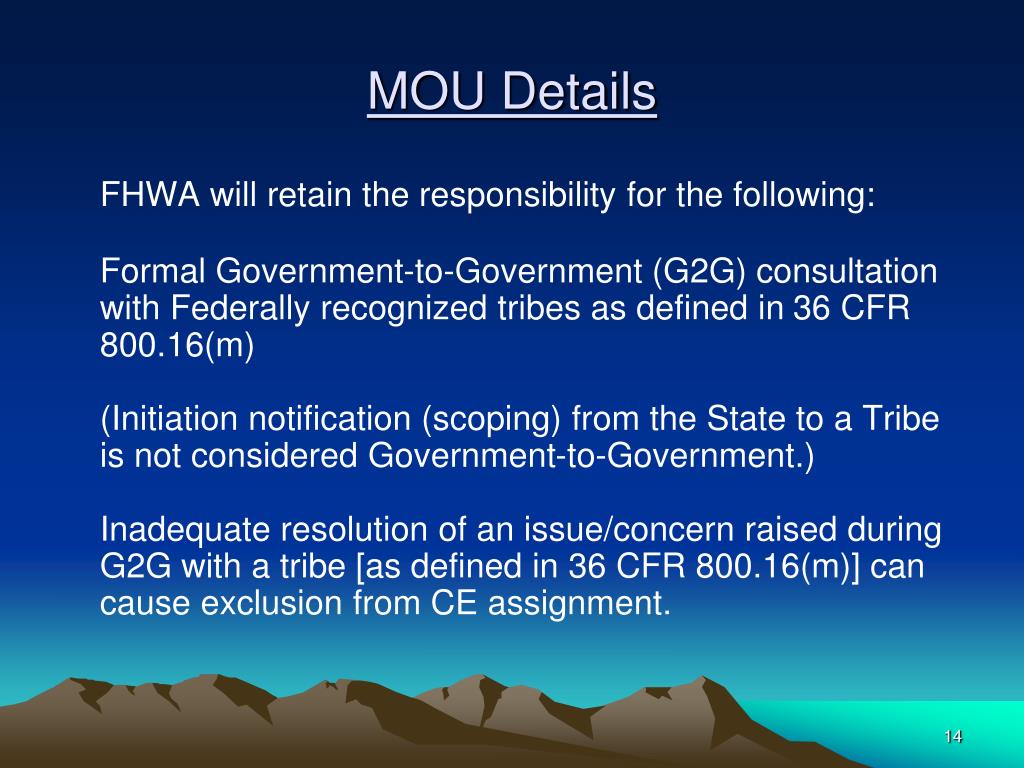 MOU Details

FHWA will retain the responsibility for the following:

Formal Government-to-Government (G2G) consultation with Federally recognized tribes as defined in 36 CFR 800.16(m)

(Initiation notification (scoping) from the State to a Tribe is not considered Government-to-Government.)

Inadequate resolution of an issue/concern raised during G2G with a tribe [as defined in 36 CFR 800.16(m)] can cause exclusion from CE assignment.

14